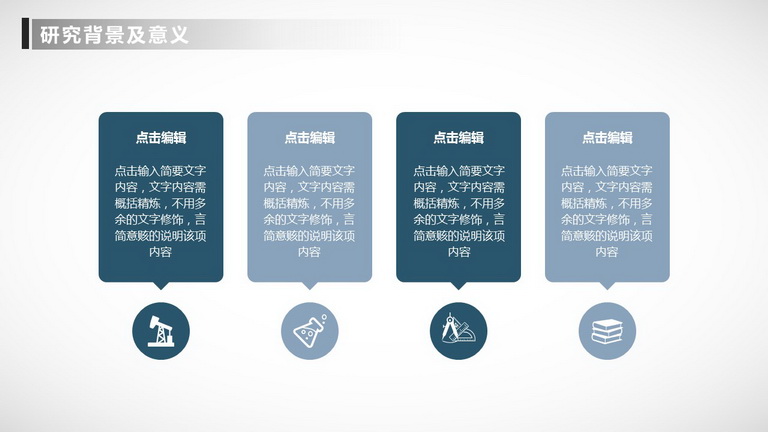 研究背景及意义

点击编辑

点击输入简要文字内容，文字内容需概括精炼，不用多余的文字修饰，言简意赅的说明该项内容

点击编辑

点击输入简要文字内容，文字内容需概括精炼，不用多余的文字修饰，言简意赅的说明该项内容

点击编辑

点击输入简要文字内容，文字内容需概括精炼，不用多余的文字修饰，言简意赅的说明该项内容

点击编辑

点击输入简要文字内容，文字内容需概括精炼，不用多余的文字修饰，言简意赅的说明该项内容